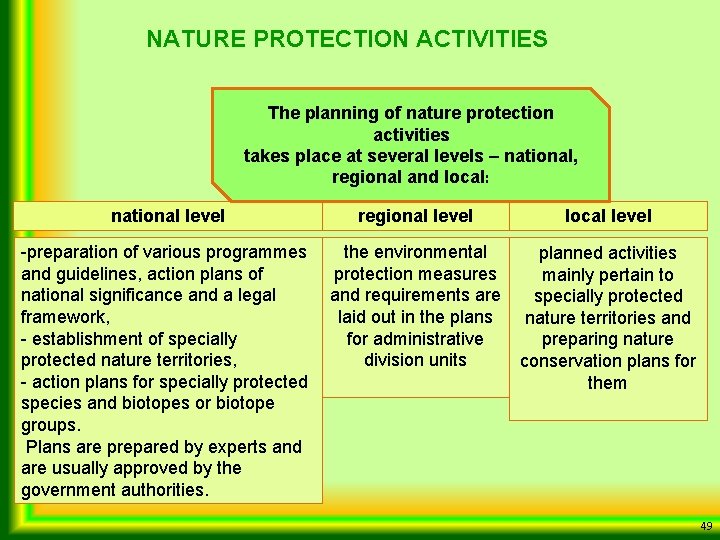 NATURE PROTECTION ACTIVITIES

The planning of nature protection activities takes place at several levels – national, regional and local:

| national level | regional level | local level |
|---|---|---|
| -preparation of various programmes and guidelines, action plans of national significance and a legal framework, - establishment of specially protected nature territories, - action plans for specially protected species and biotopes or biotope groups. Plans are prepared by experts and are usually approved by the government authorities. | the environmental protection measures and requirements are laid out in the plans for administrative division units | planned activities mainly pertain to specially protected nature territories and preparing nature conservation plans for them |

49